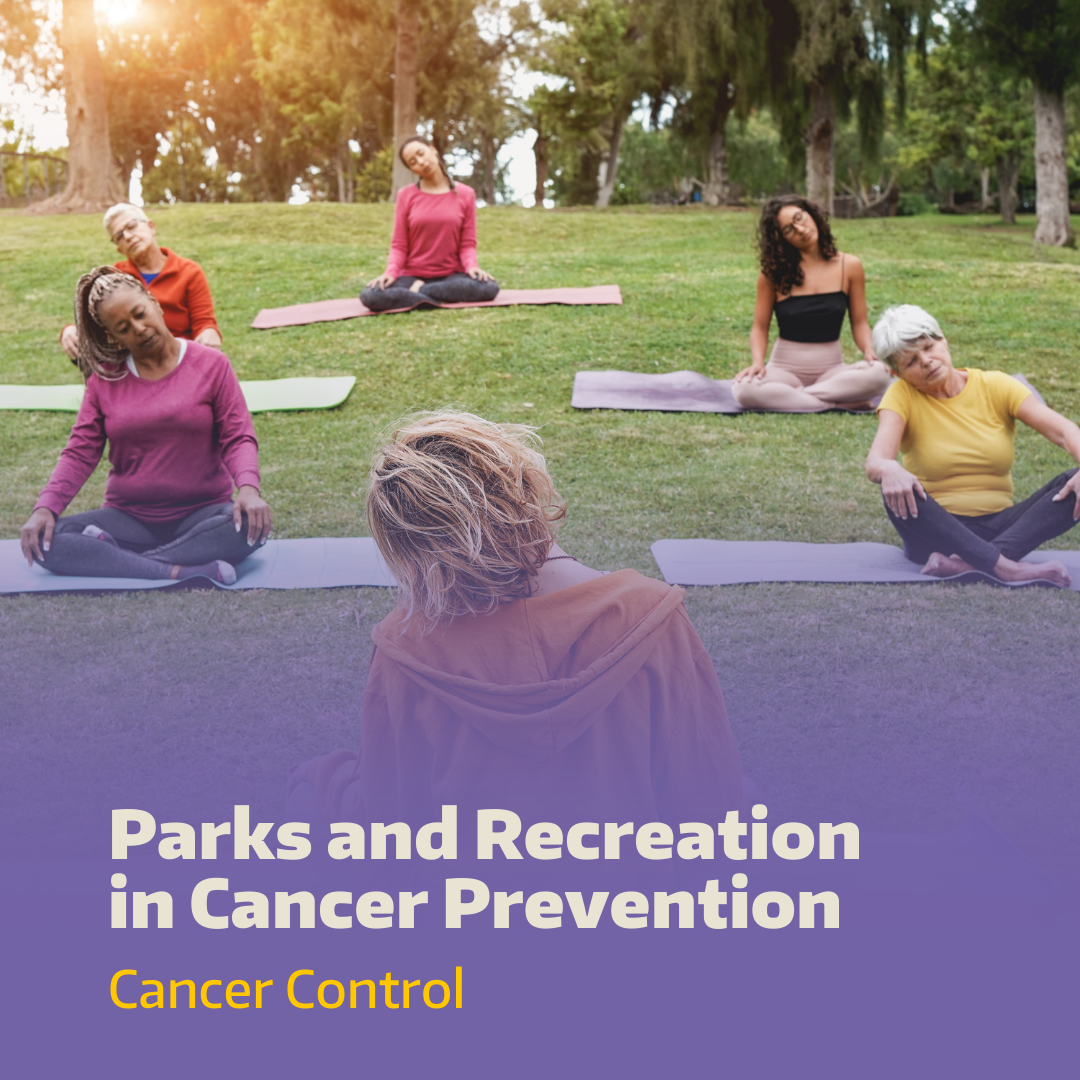 Parks and Recreation in Cancer Prevention

Cancer Control